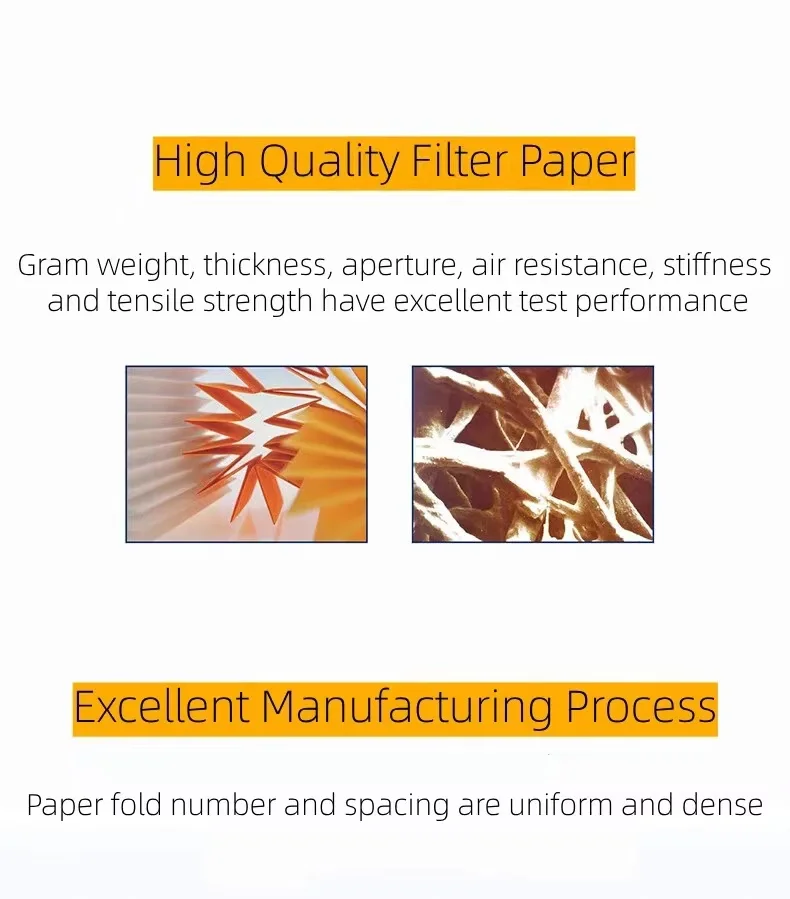 High Quality Filter Paper

Gram weight, thickness, aperture, air resistance, stiffness and tensile strength have excellent test performance

Excellent Manufacturing Process

Paper fold number and spacing are uniform and dense